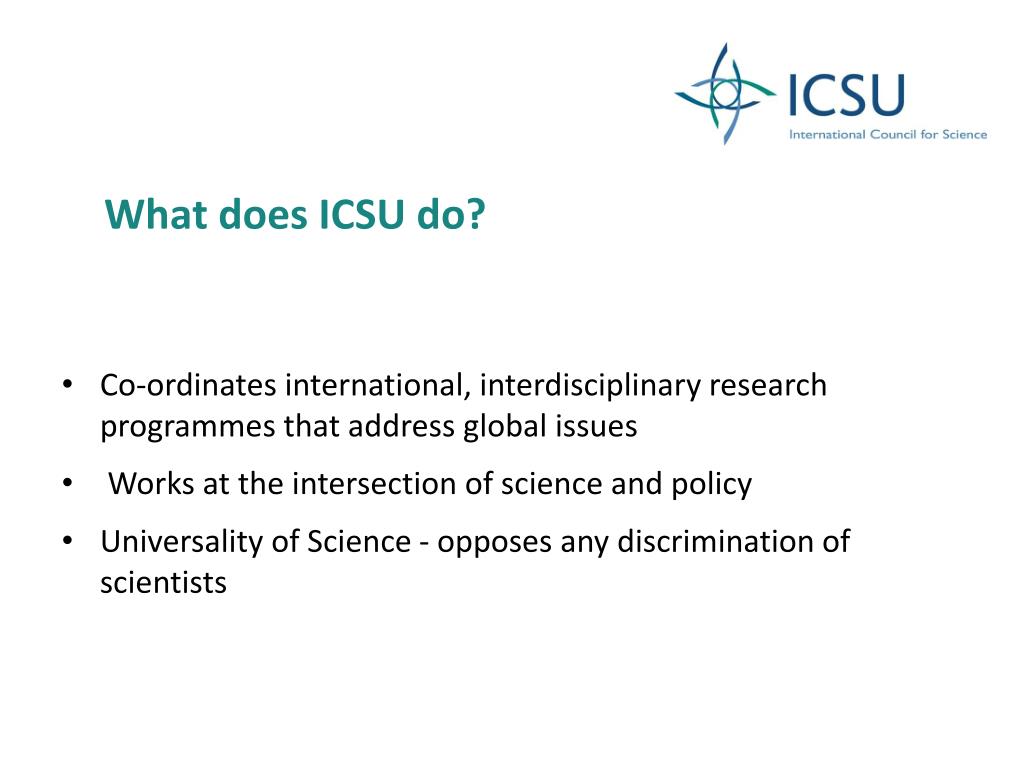 ICSU
International Council for Science

What does ICSU do?

• Co-ordinates international, interdisciplinary research programmes that address global issues
• Works at the intersection of science and policy
• Universality of Science - opposes any discrimination of scientists